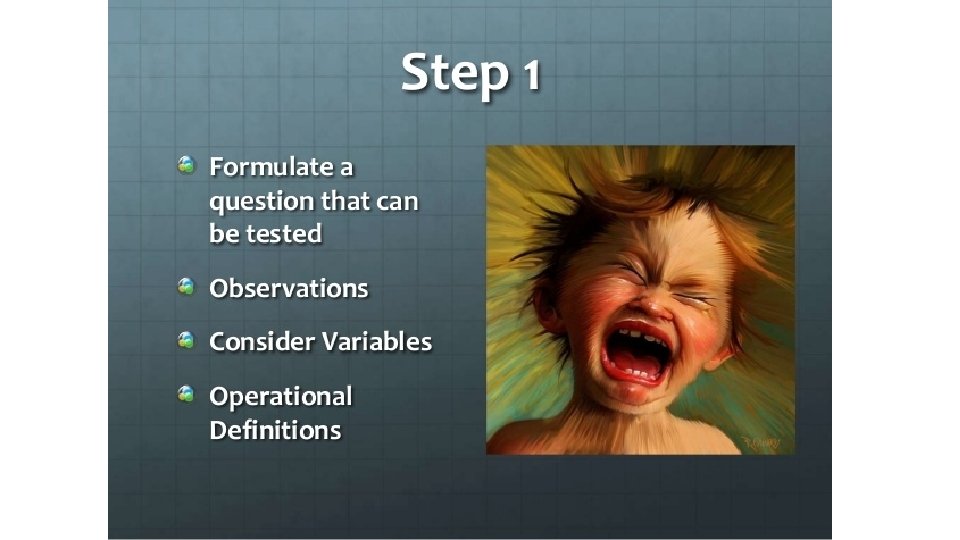 Step 1

Formulate a question that can be tested

Observations

Consider Variables

Operational Definitions